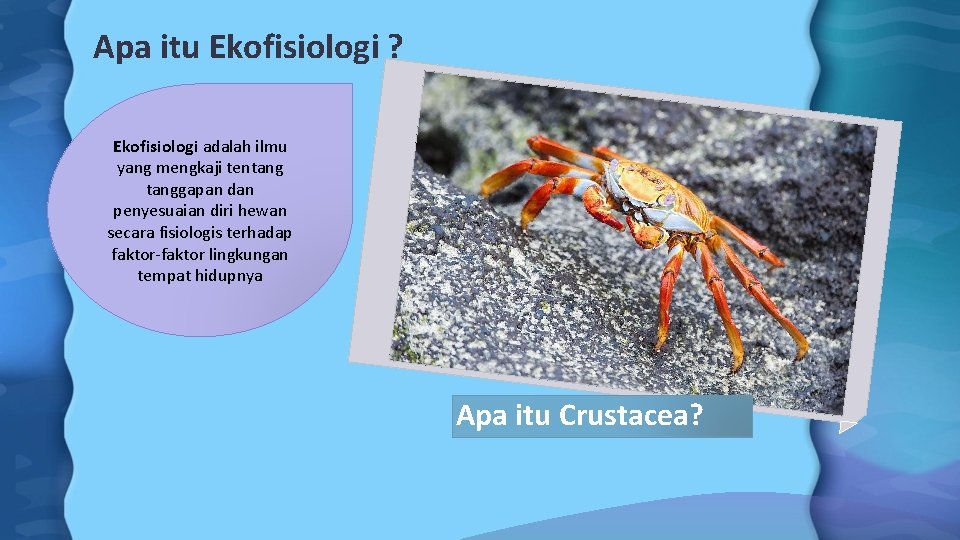 Apa itu Ekofisiologi ?

Ekofisiologi adalah ilmu yang mengkaji tentang tanggapan dan penyesuaian diri hewan secara fisiologis terhadap faktor-faktor lingkungan tempat hidupnya

Apa itu Crustacea?